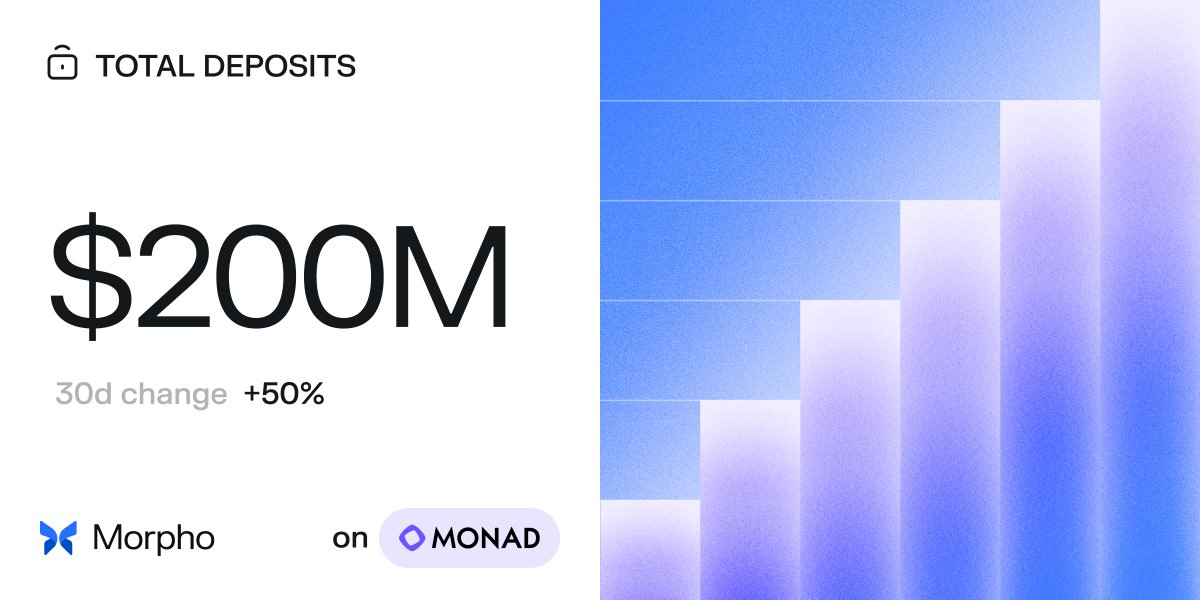 TOTAL DEPOSITS

$200M

30d change +50%

Morpho on MONAD